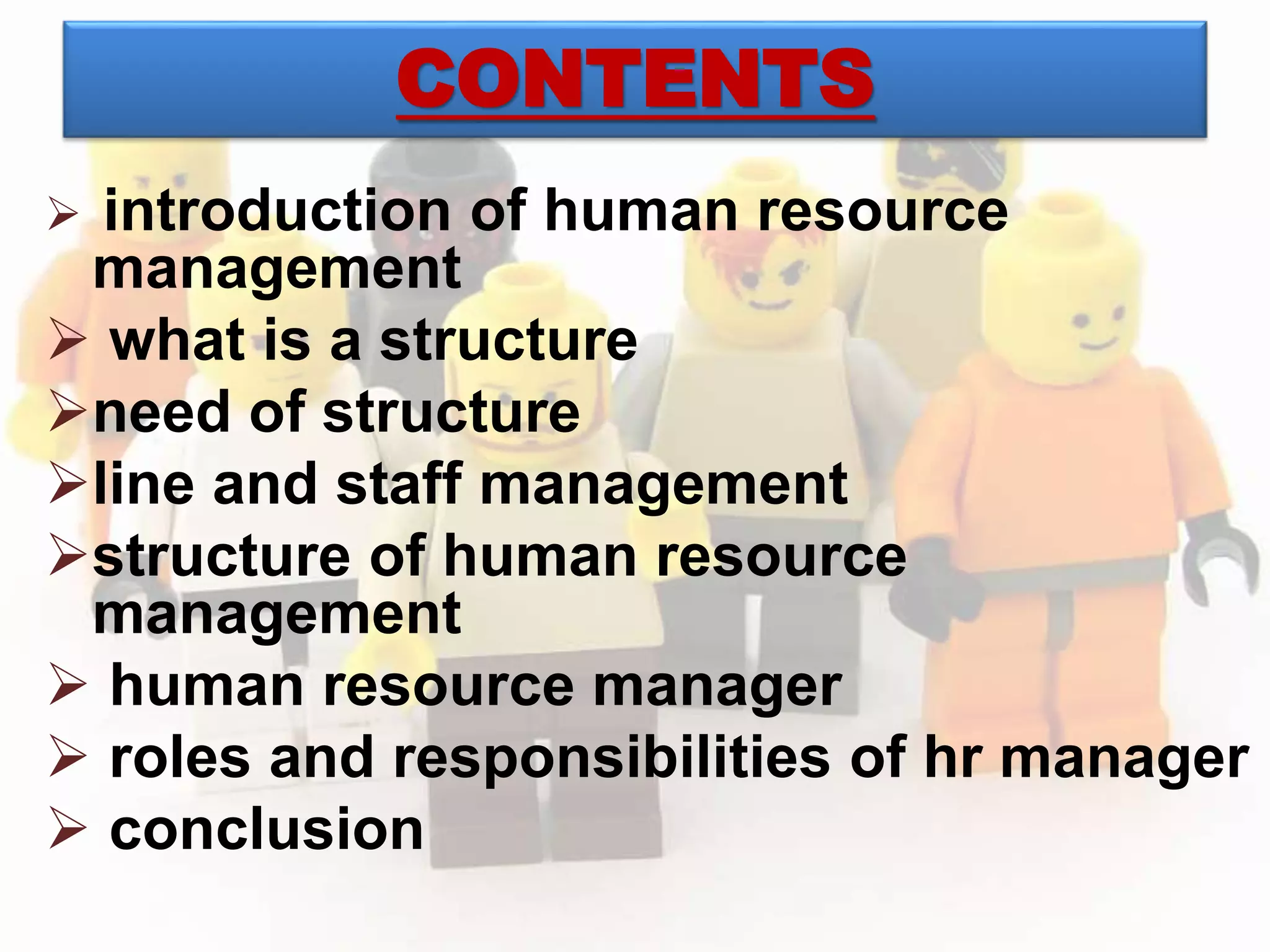 CONTENTS

➢ introduction of human resource management
➢ what is a structure
➢ need of structure
➢ line and staff management
➢ structure of human resource management
➢ human resource manager
➢ roles and responsibilities of hr manager
➢ conclusion